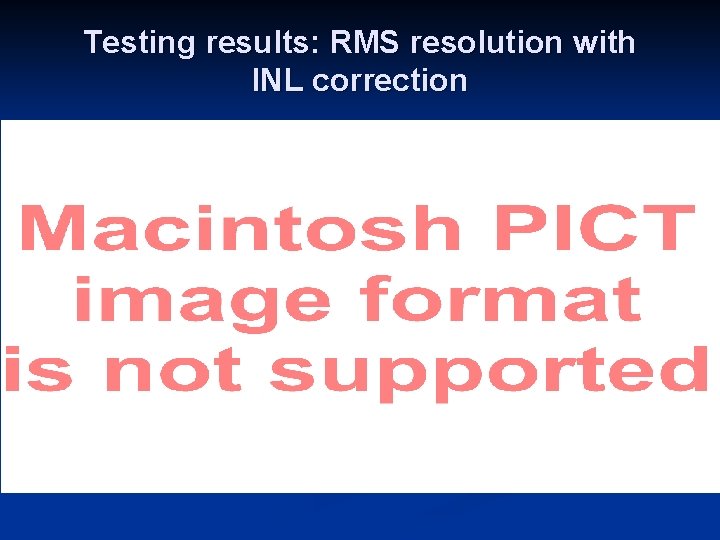 Testing results: RMS resolution with INL correction

Macintosh PICT image format is not supported